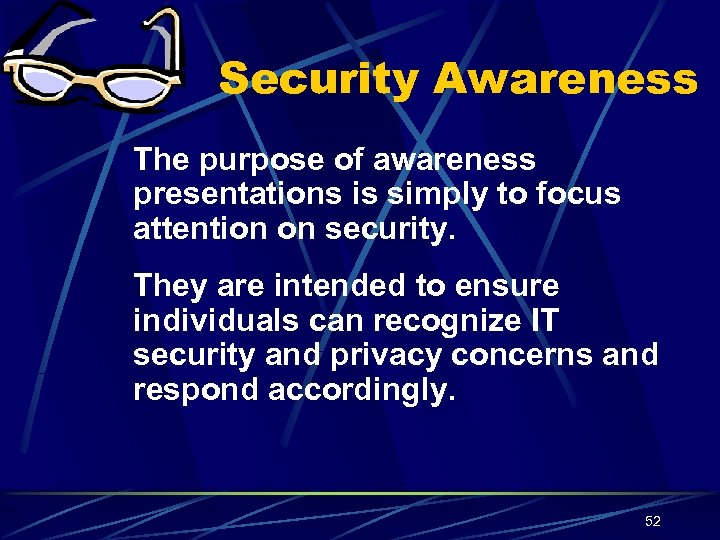 Security Awareness

The purpose of awareness presentations is simply to focus attention on security.

They are intended to ensure individuals can recognize IT security and privacy concerns and respond accordingly.

52